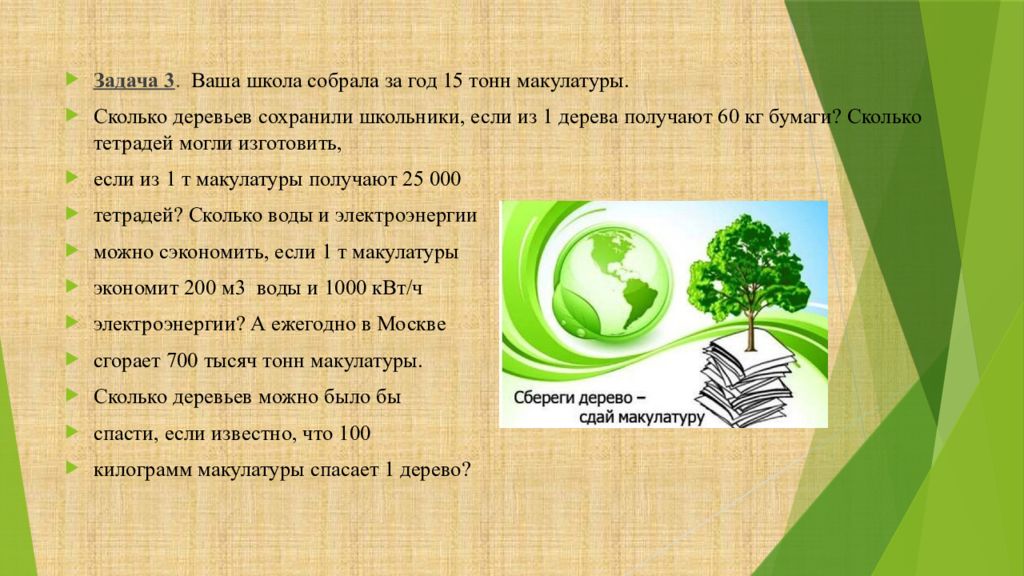 Задача 3. Ваша школа собрала за год 15 тонн макулатуры.

Сколько деревьев сохранили школьники, если из 1 дерева получают 60 кг бумаги? Сколько тетрадей могли изготовить,

если из 1 т макулатуры получают 25 000

тетрадей? Сколько воды и электроэнергии

можно сэкономить, если 1 т макулатуры

экономит 200 м3 воды и 1000 кВт/ч

электроэнергии? А ежегодно в Москве

сгорает 700 тысяч тонн макулатуры.

Сколько деревьев можно было бы

спасти, если известно, что 100

килограмм макулатуры спасает 1 дерево?

Сбереги дерево – сдай макулатуру